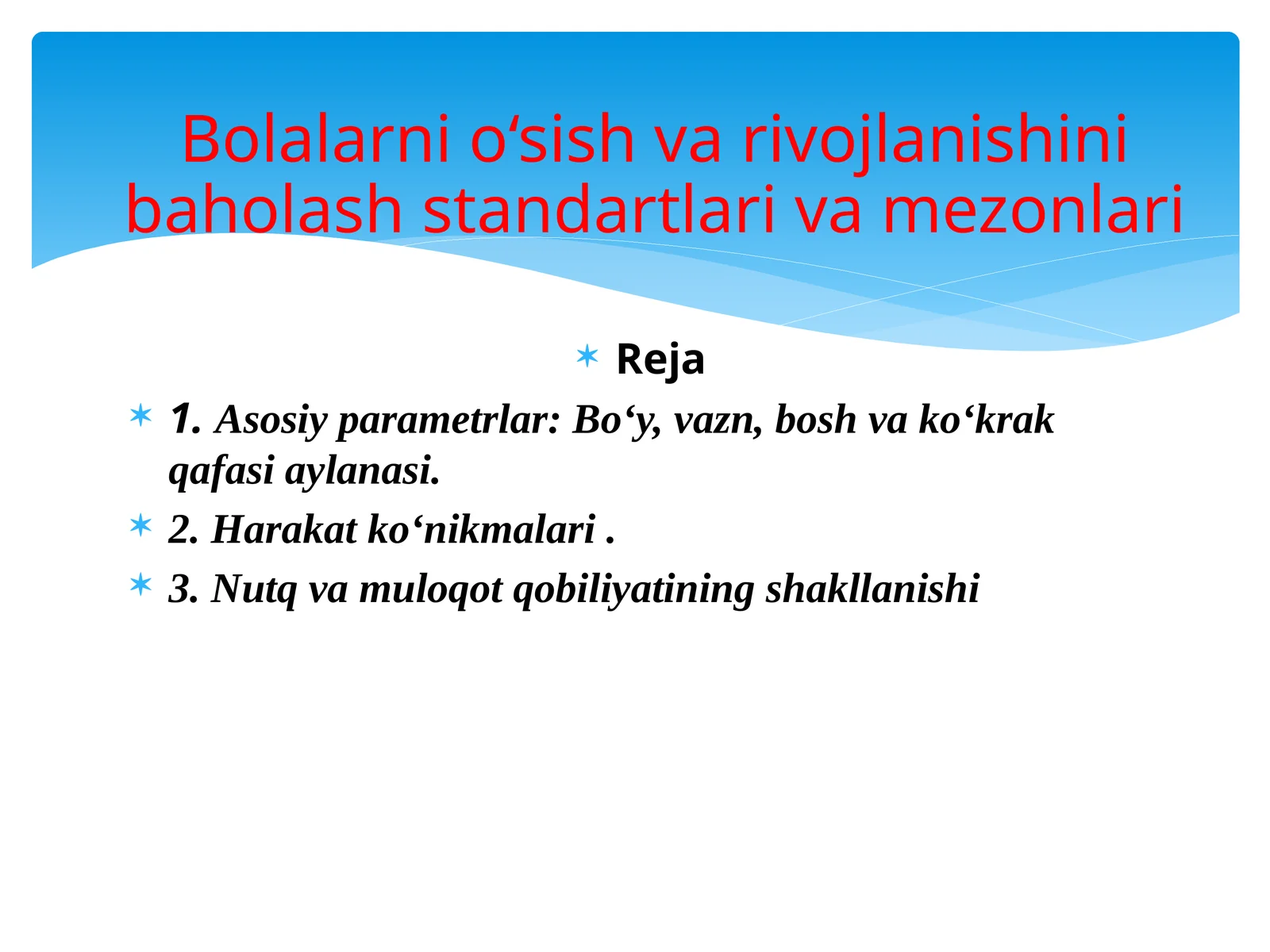 Bolalarni o‘sish va rivojlanishini baholash standartlari va mezonlari

Reja

1. Asosiy parametrlar: Bo‘y, vazn, bosh va ko‘krak qafasi aylanasi.

2. Harakat ko‘nikmalari .

3. Nutq va muloqot qobiliyatining shakllanishi